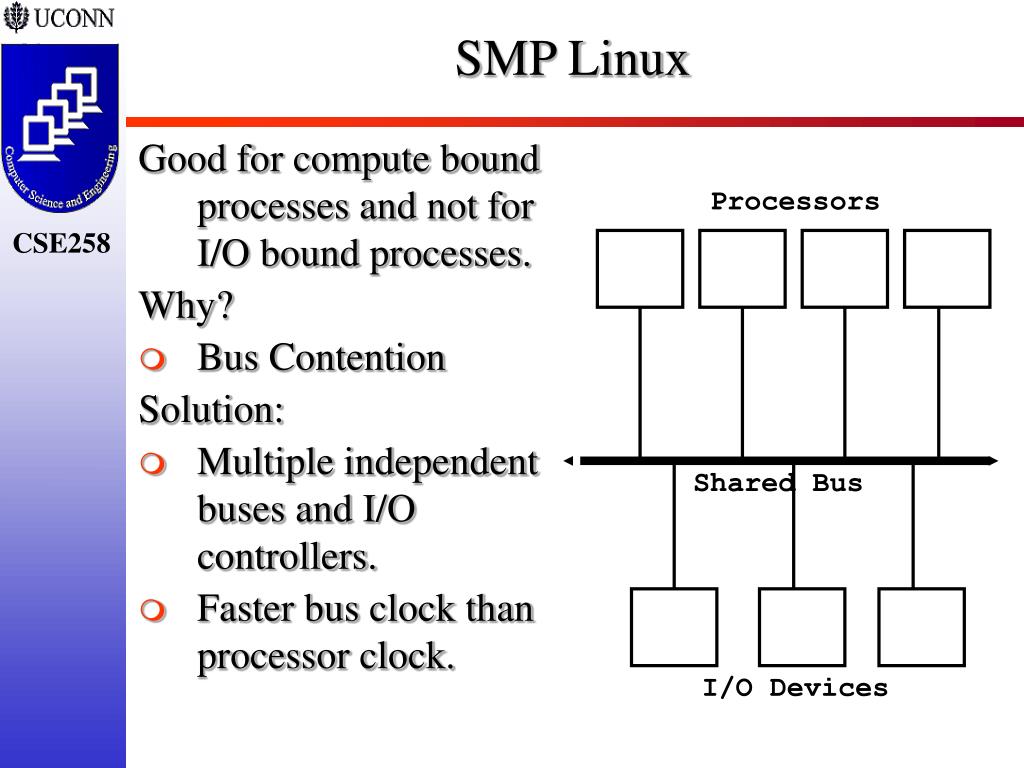 UCONN

Computer Science and Engineering

CSE258

SMP Linux

Good for compute bound processes and not for I/O bound processes.

Why?

Bus Contention

Solution:

Multiple independent buses and I/O controllers.

Faster bus clock than processor clock.

Processors

Shared Bus

I/O Devices